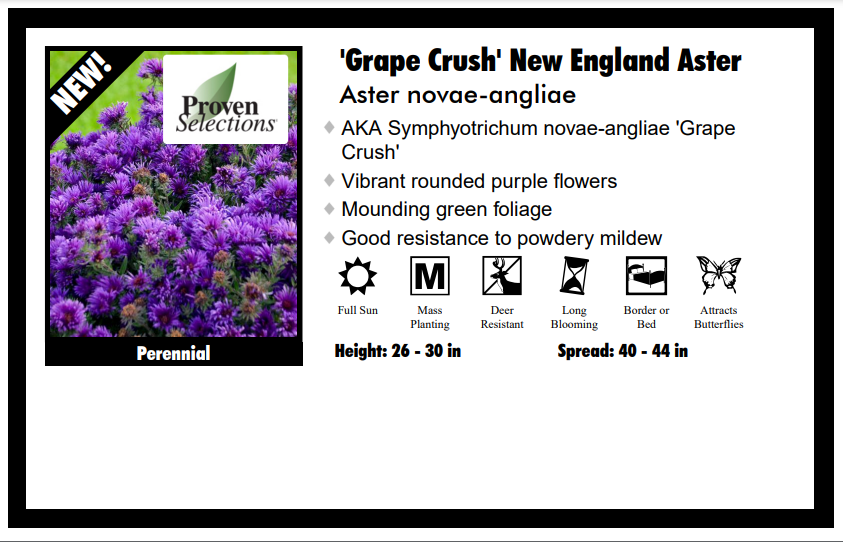 NEW!

Proven Selections

Perennial

'Grape Crush' New England Aster

Aster novae-angliae

AKA Symphyotrichum novae-angliae 'Grape Crush'

Vibrant rounded purple flowers

Mounding green foliage

Good resistance to powdery mildew

M

Full Sun

Mass Planting

Deer Resistant

Long Blooming

Border or Bed

Attracts Butterflies

Height: 26 - 30 in

Spread: 40 - 44 in